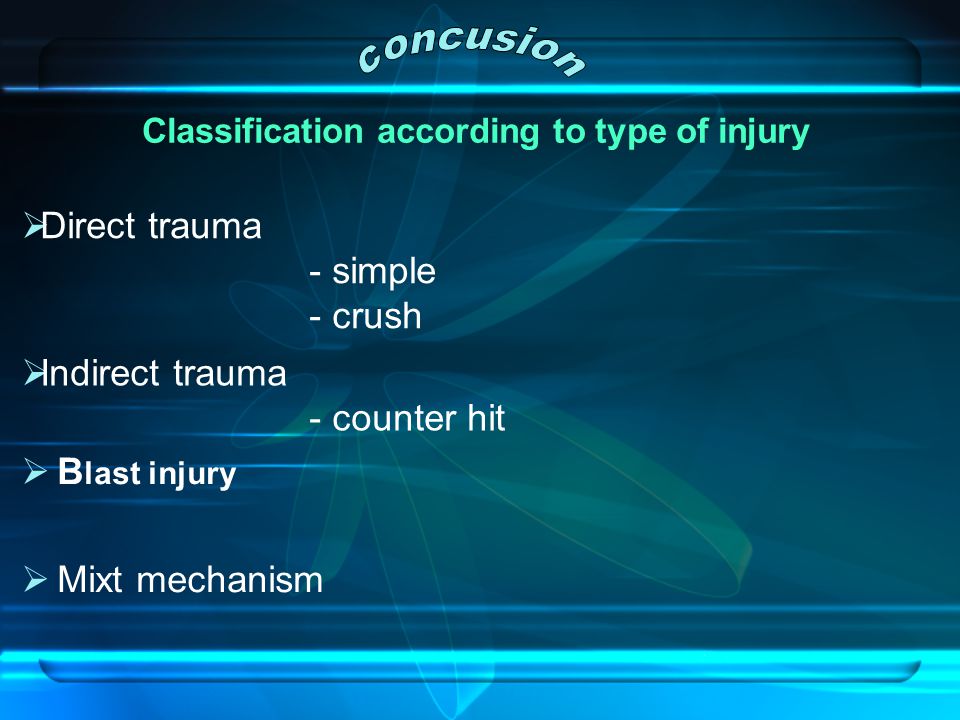 concusion

Classification according to type of injury

➢Direct trauma
- simple
- crush

➢Indirect trauma
- counter hit

➢ Blast injury

➢ Mixt mechanism